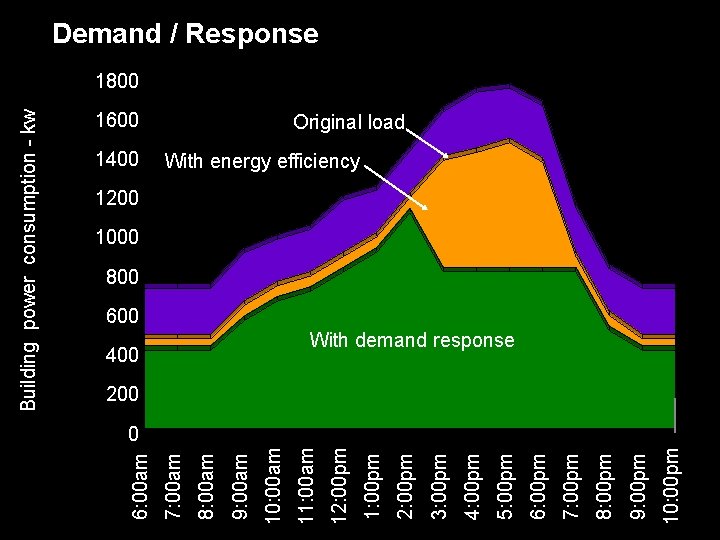 Demand / Response

Building power consumption - kw

1800
1600
1400
1200
1000
800
600
400
200
0

Original load
With energy efficiency
With demand response

6:00am
7:00am
8:00am
9:00am
10:00am
11:00am
12:00pm
1:00pm
2:00pm
3:00pm
4:00pm
5:00pm
6:00pm
7:00pm
8:00pm
9:00pm
10:00pm